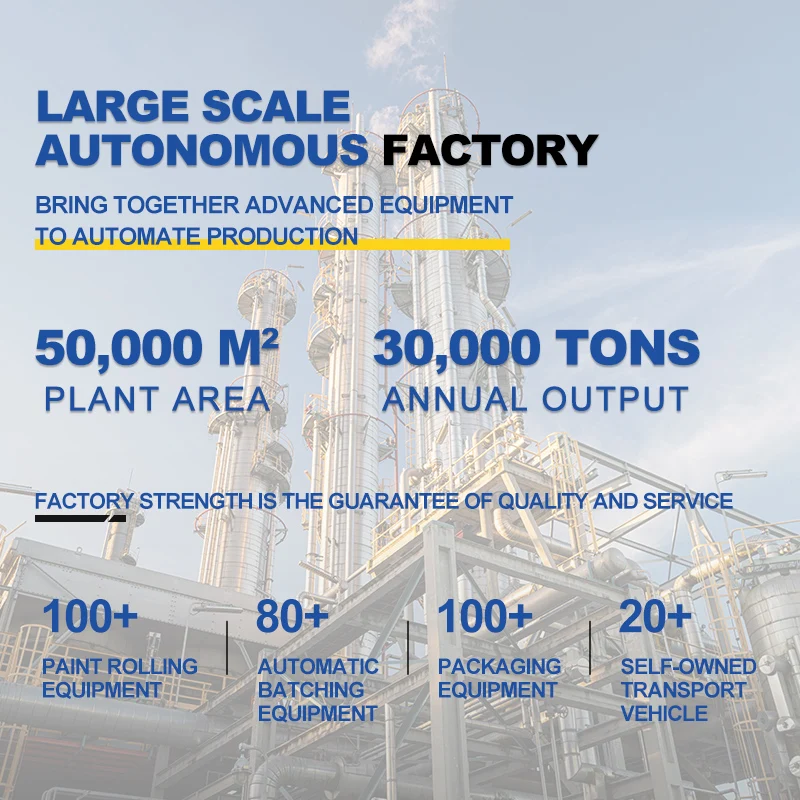 LARGE SCALE AUTONOMOUS FACTORY

BRING TOGETHER ADVANCED EQUIPMENT TO AUTOMATE PRODUCTION

50,000 M²
PLANT AREA

30,000 TONS
ANNUAL OUTPUT

FACTORY STRENGTH IS THE GUARANTEE OF QUALITY AND SERVICE

100+
PAINT ROLLING EQUIPMENT

80+
AUTOMATIC BATCHING EQUIPMENT

100+
PACKAGING EQUIPMENT

20+
SELF-OWNED TRANSPORT VEHICLE